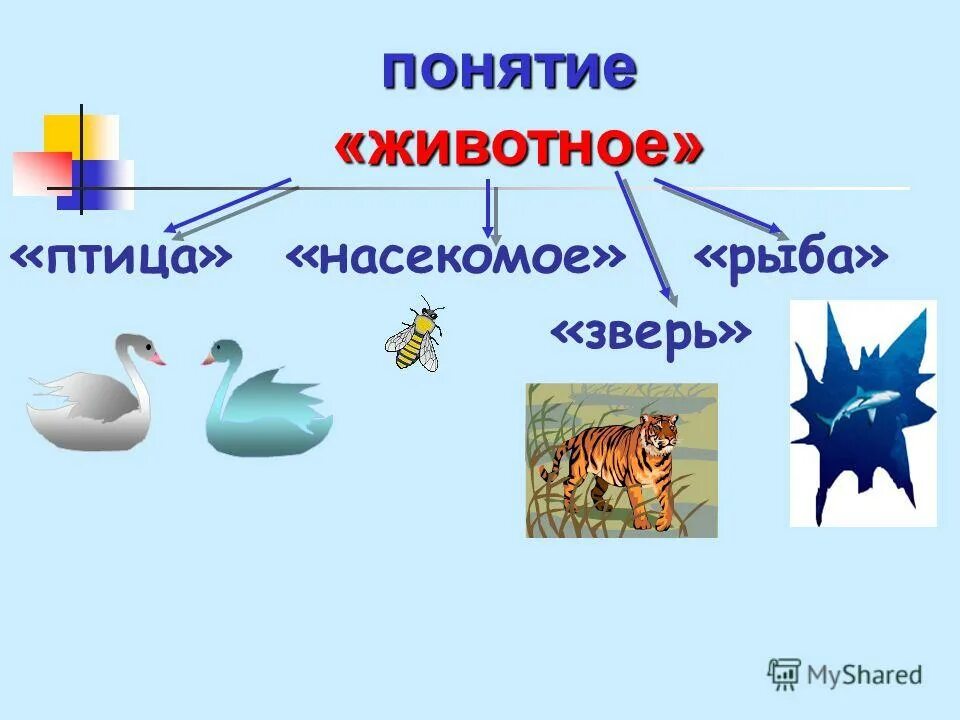 понятие
«животное»

«птица» «насекомое» «рыба»
«зверь»

MyShared